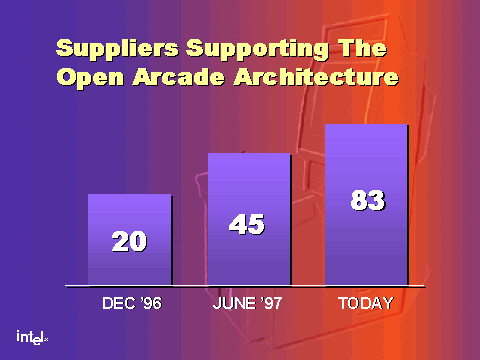 Suppliers Supporting The Open Arcade Architecture

20

45

83

DEC '96

JUNE '97

TODAY

intel